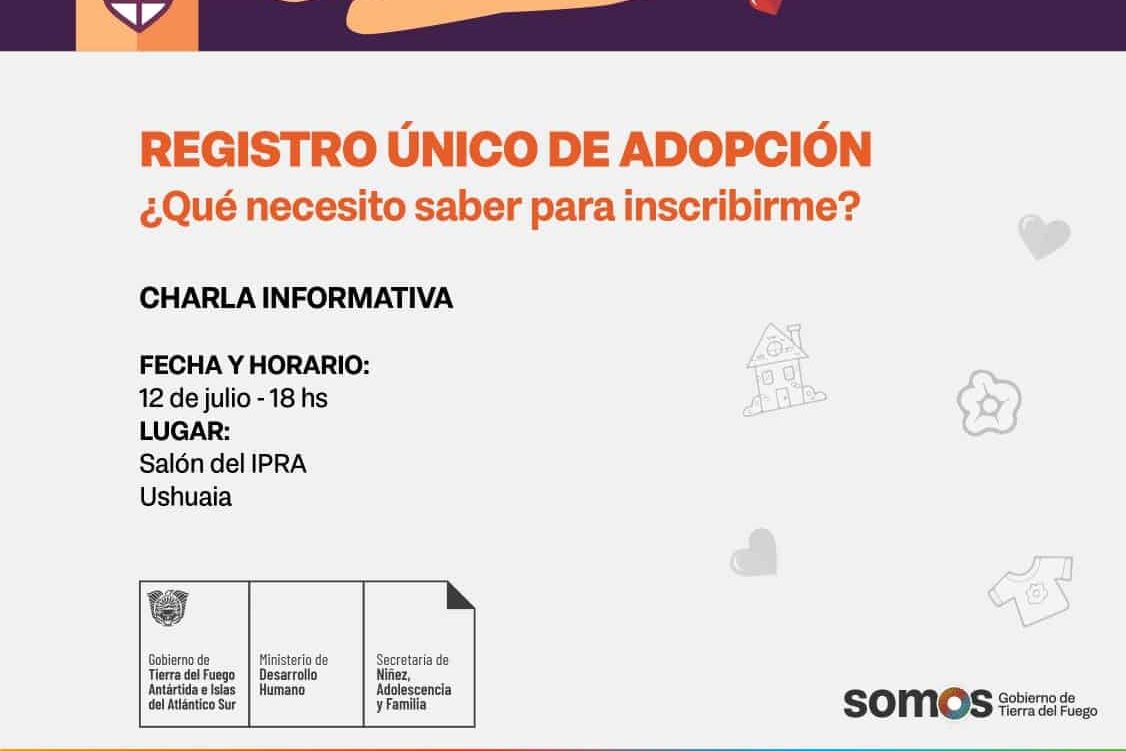 REGISTRO ÚNICO DE ADOPCIÓN
¿Qué necesito saber para inscribirme?

CHARLA INFORMATIVA

FECHA Y HORARIO:
12 de julio - 18 hs
LUGAR:
Salón del IPRA
Ushuaia

Gobierno de Tierra del Fuego Antártida e Islas del Atlántico Sur

Ministerio de Desarrollo Humano

Secretaría de Niñez, Adolescencia y Familia

somos Gobierno de Tierra del Fuego